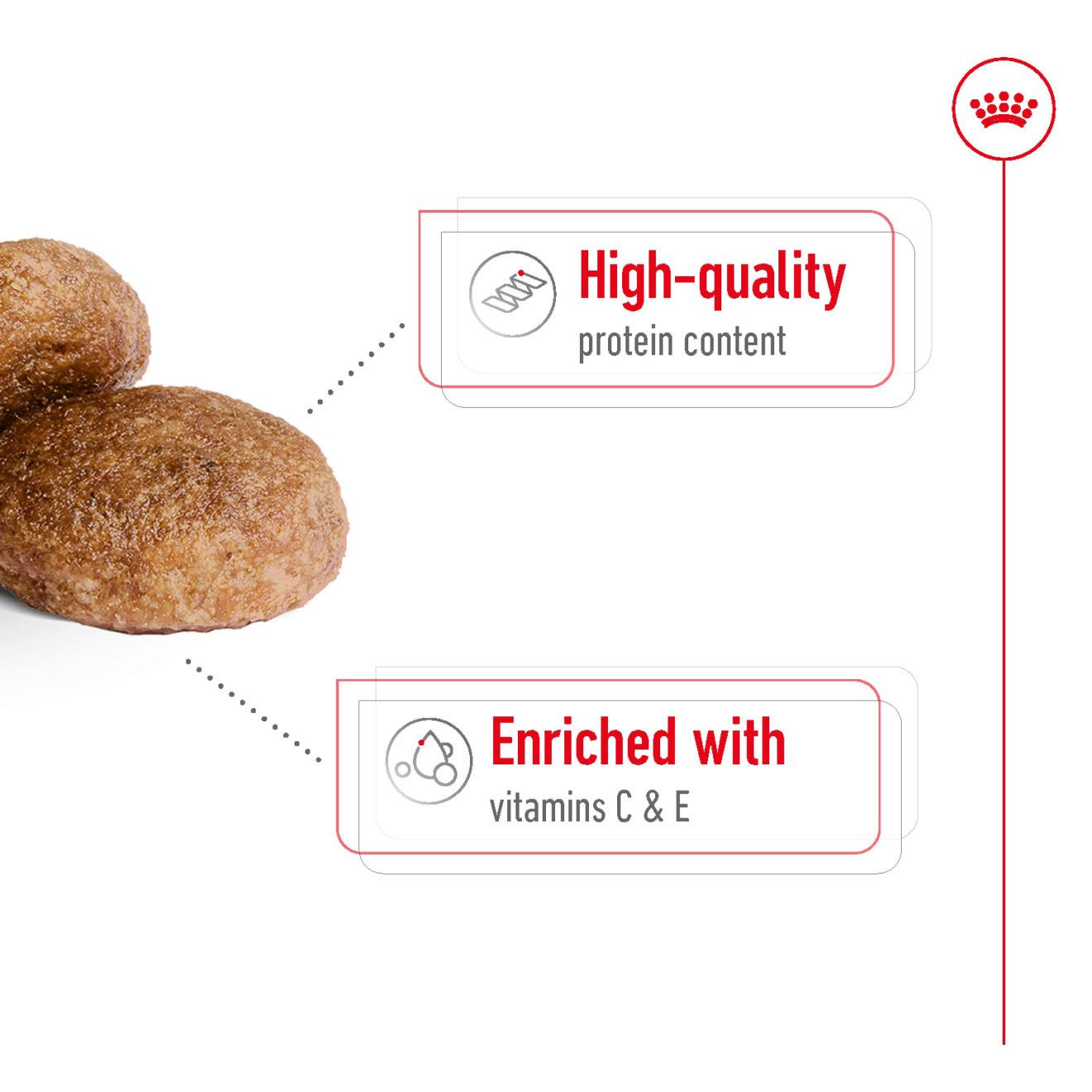 High-quality
protein content

Enriched with
vitamins C & E